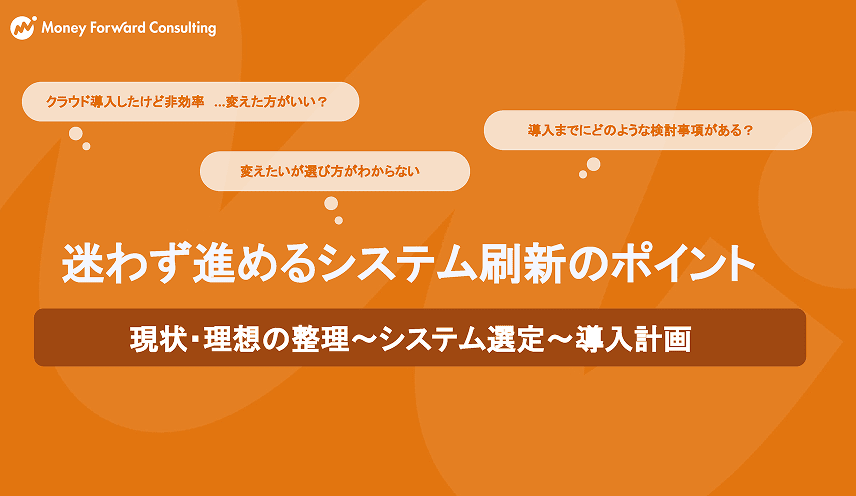 Money Forward Consulting

クラウド導入したけど非効率 …変えた方がいい？

導入までにどのような検討事項がある？

変えたいが選び方がわからない

迷わず進めるシステム刷新のポイント

現状・理想の整理～システム選定～導入計画